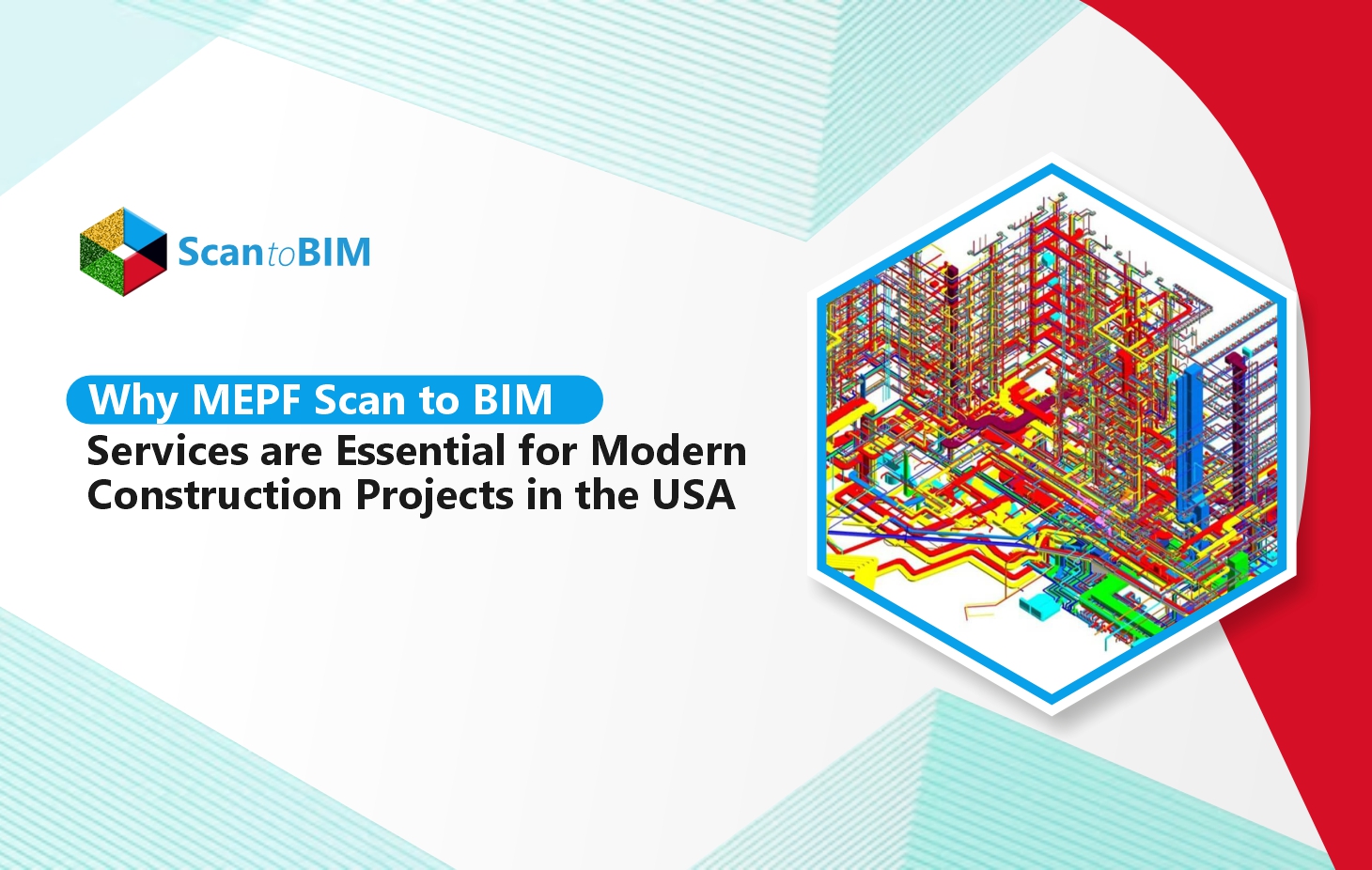 ScantoBIM

Why MEPF Scan to BIM Services are Essential for Modern Construction Projects in the USA